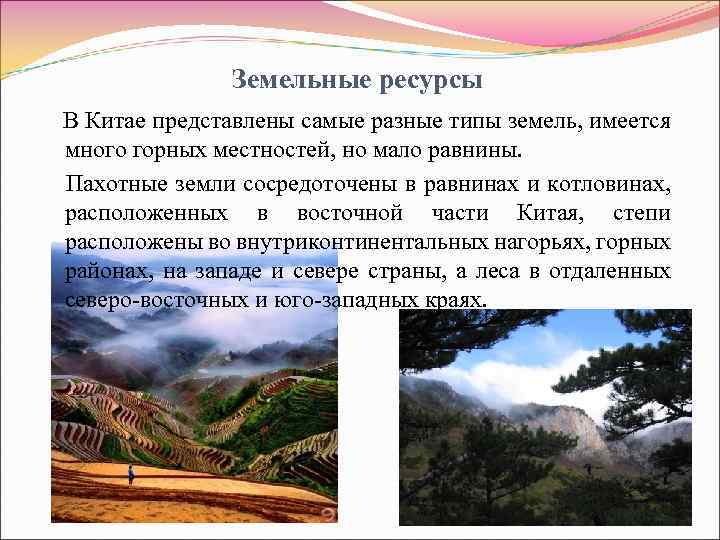 Земельные ресурсы

В Китае представлены самые разные типы земель, имеется много горных местностей, но мало равнины.

Пахотные земли сосредоточены в равнинах и котловинах, расположенных в восточной части Китая, степи расположены во внутриконтинентальных нагорьях, горных районах, на западе и севере страны, а леса в отдаленных северо-восточных и юго-западных краях.